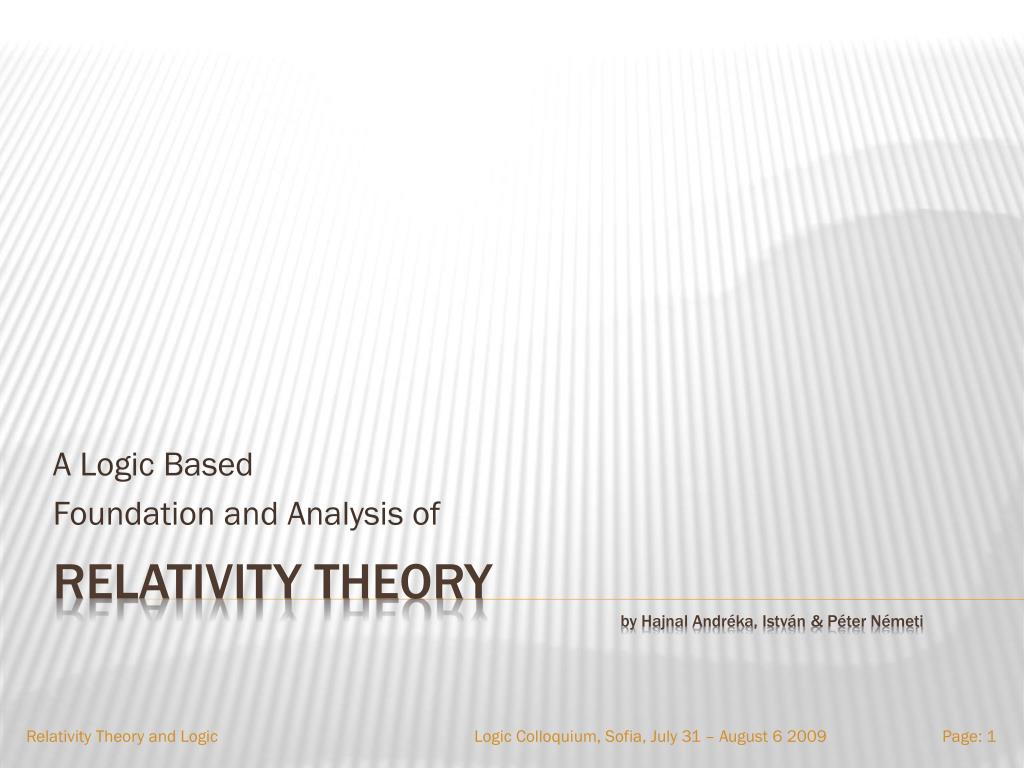 A Logic Based
Foundation and Analysis of

RELATIVITY THEORY

by Hajnal Andréka, István & Péter Németi

Relativity Theory and Logic

Logic Colloquium, Sofia, July 31 – August 6 2009

Page: 1